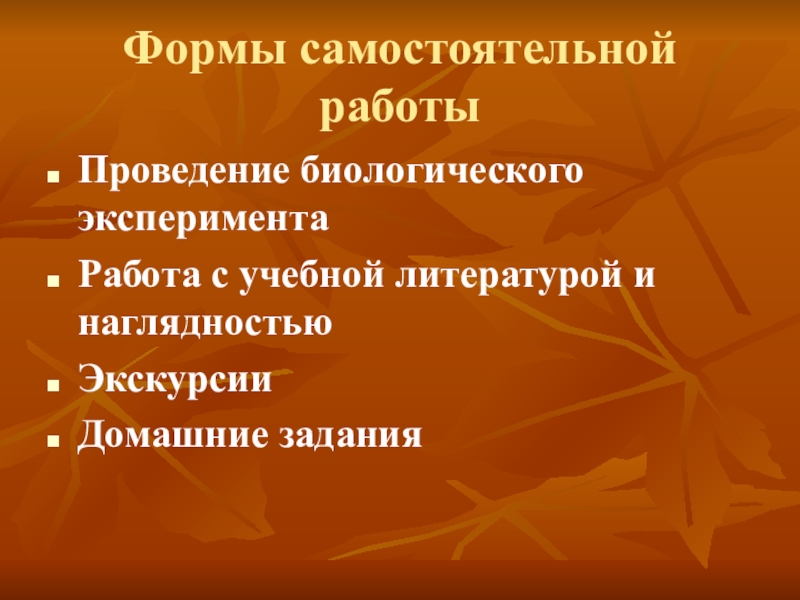 Формы самостоятельной работы

- Проведение биологического эксперимента
- Работа с учебной литературой и наглядностью
- Экскурсии
- Домашние задания